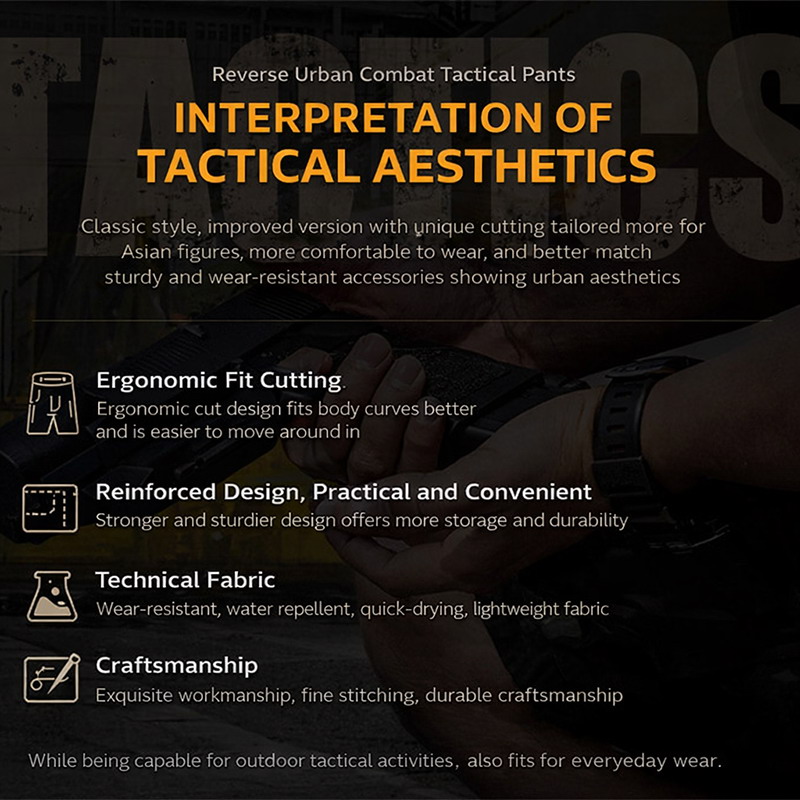 TACTICS

Reverse Urban Combat Tactical Pants

INTERPRETATION OF TACTICAL AESTHETICS

Classic style, improved version with unique cutting tailored more for Asian figures, more comfortable to wear, and better match sturdy and wear-resistant accessories showing urban aesthetics

Ergonomic Fit Cutting.
Ergonomic cut design fits body curves better and is easier to move around in

Reinforced Design, Practical and Convenient
Stronger and sturdier design offers more storage and durability

Technical Fabric
Wear-resistant, water repellent, quick-drying, lightweight fabric

Craftsmanship
Exquisite workmanship, fine stitching, durable craftsmanship

While being capable for outdoor tactical activities, also fits for everyeday wear.